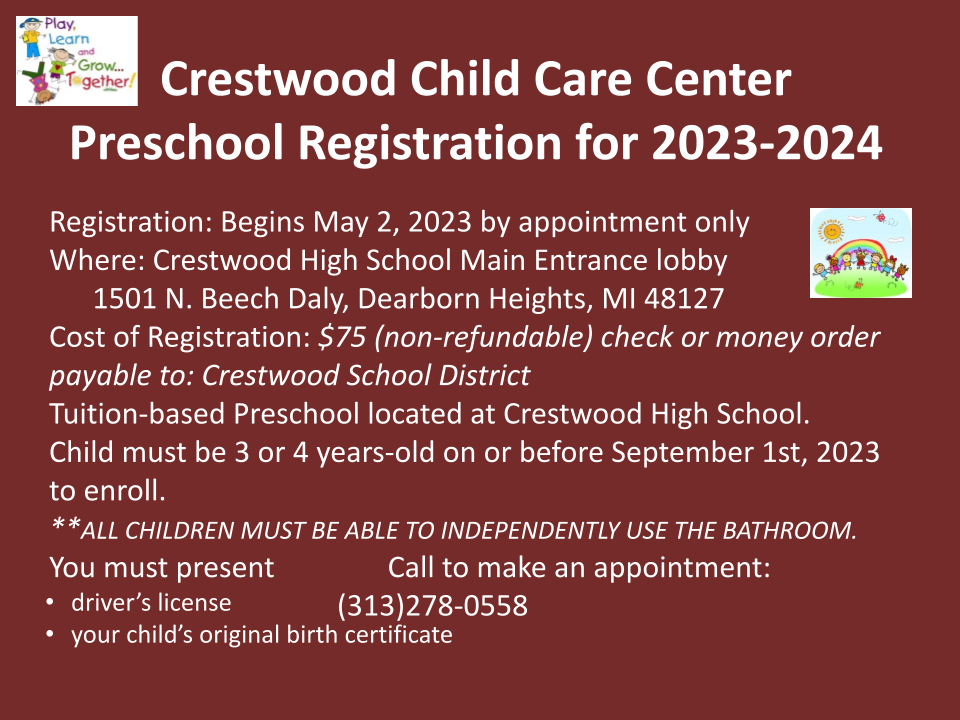 Play, Learn and Grow... Together!

Crestwood Child Care Center
Preschool Registration for 2023-2024

Registration: Begins May 2, 2023 by appointment only
Where: Crestwood High School Main Entrance lobby
1501 N. Beech Daly, Dearborn Heights, MI 48127
Cost of Registration: $75 (non-refundable) check or money order payable to: Crestwood School District
Tuition-based Preschool located at Crestwood High School.
Child must be 3 or 4 years-old on or before September 1st, 2023 to enroll.
**ALL CHILDREN MUST BE ABLE TO INDEPENDENTLY USE THE BATHROOM.

You must present
• driver's license
• your child's original birth certificate

Call to make an appointment:
(313)278-0558